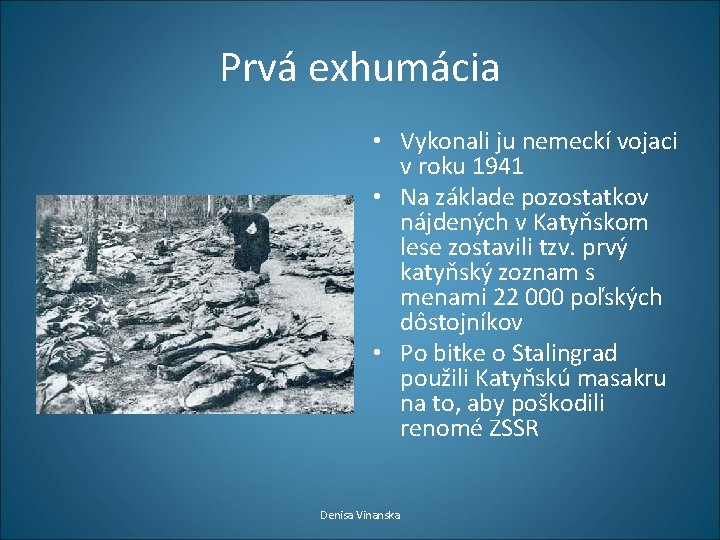 Prvá exhumácia

• Vykonali ju nemeckí vojaci v roku 1941
• Na základe pozostatkov nájdených v Katyňskom lese zostavili tzv. prvý katyňský zoznam s menami 22 000 poľských dôstojníkov
• Po bitke o Stalingrad použili Katyňskú masakru na to, aby poškodili renomé ZSSR

Denisa Vinanska